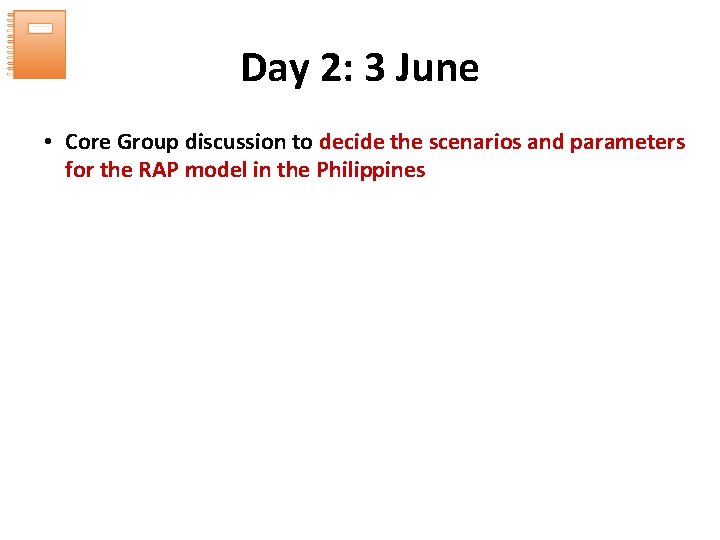 Day 2: 3 June

• Core Group discussion to decide the scenarios and parameters for the RAP model in the Philippines